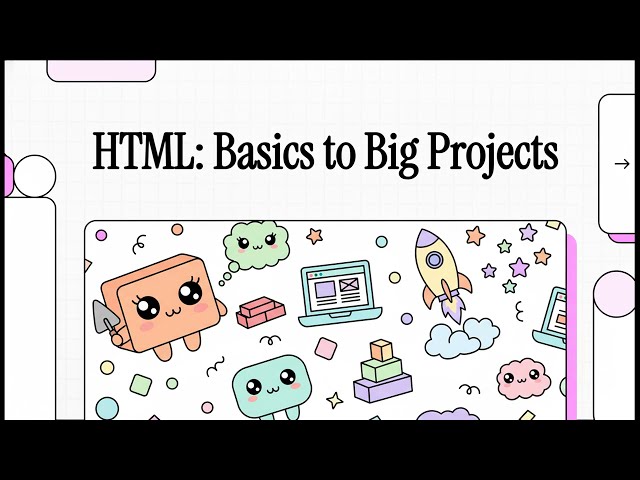 HTML: Basics to Big Projects

→